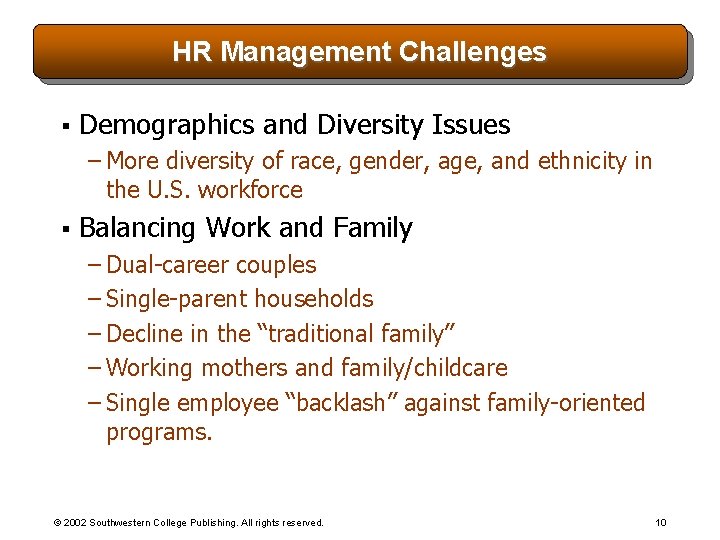 HR Management Challenges

▪ Demographics and Diversity Issues
– More diversity of race, gender, age, and ethnicity in the U.S. workforce

▪ Balancing Work and Family
– Dual-career couples
– Single-parent households
– Decline in the “traditional family”
– Working mothers and family/childcare
– Single employee “backlash” against family-oriented programs.

© 2002 Southwestern College Publishing. All rights reserved.

10